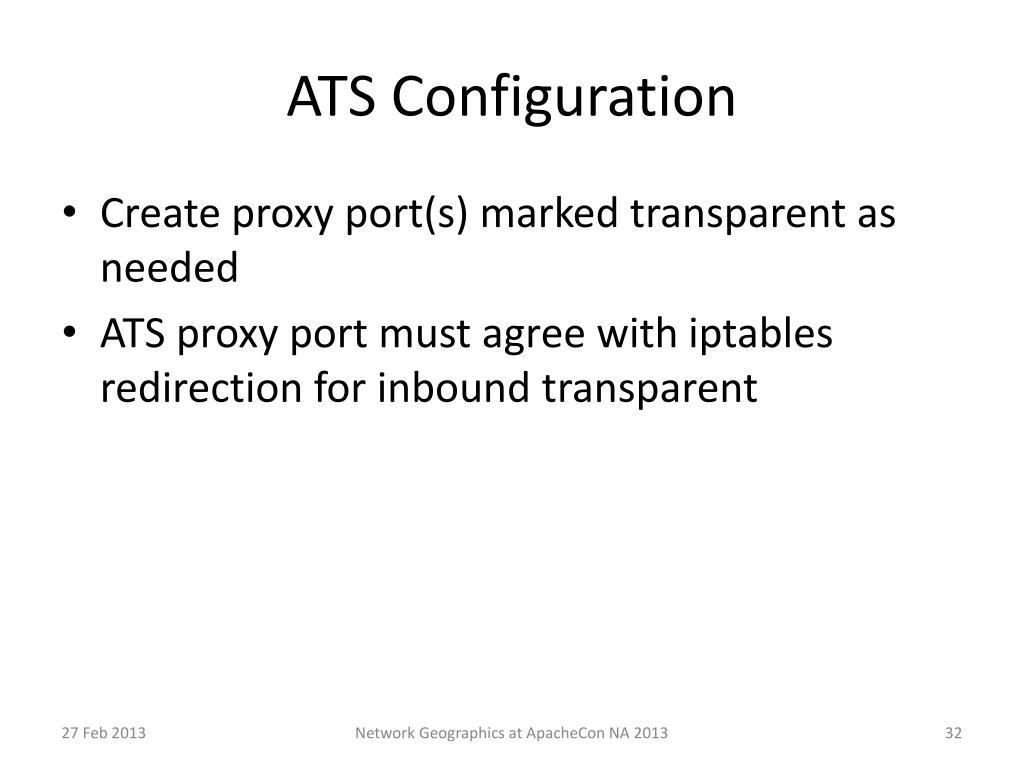 ATS Configuration

• Create proxy port(s) marked transparent as needed
• ATS proxy port must agree with iptables redirection for inbound transparent

27 Feb 2013

Network Geographics at ApacheCon NA 2013

32